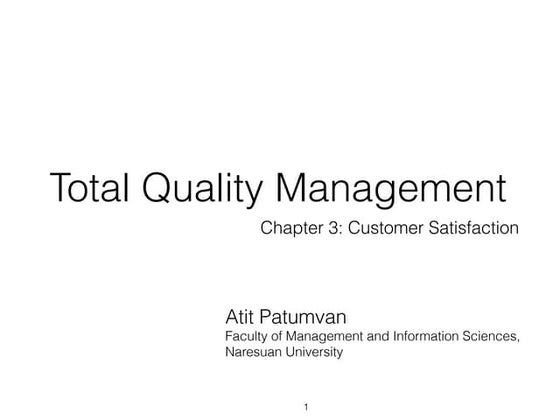 Total Quality Management

Chapter 3: Customer Satisfaction

Atit Patumvan
Faculty of Management and Information Sciences, Naresuan University

1